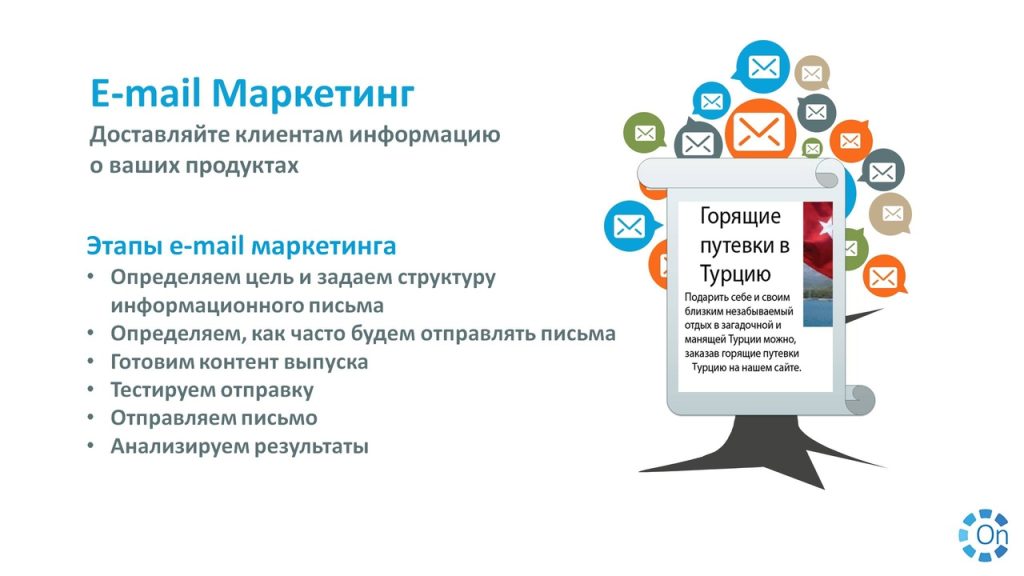 E-mail Маркетинг
Доставляйте клиентам информацию о ваших продуктах

Этапы e-mail маркетинга
• Определяем цель и задаем структуру информационного письма
• Определяем, как часто будем отправлять письма
• Готовим контент выпуска
• Тестируем отправку
• Отправляем письмо
• Анализируем результаты

Горящие путевки в Турцию
Подарить себе и своим близким незабываемый отдых в загадочной и манящей Турции можно, заказав горящие путевки Турцию на нашем сайте.

On